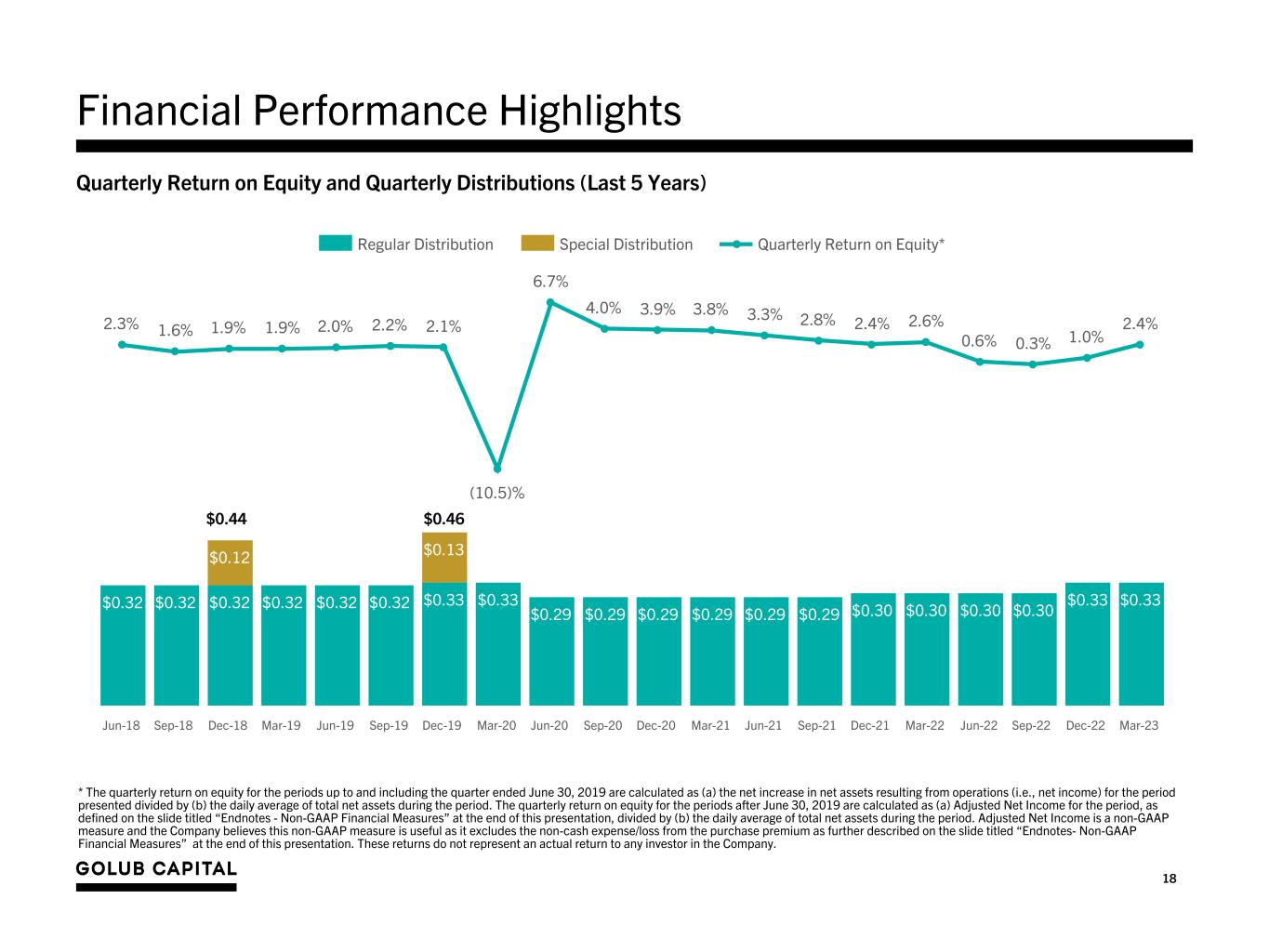 Financial Performance Highlights

Quarterly Return on Equity and Quarterly Distributions (Last 5 Years)

Regular Distribution
Special Distribution
Quarterly Return on Equity*

2.3% 1.6% 1.9% 1.9% 2.0% 2.2% 2.1% (10.5)% 6.7% 4.0% 3.9% 3.8% 3.3% 2.8% 2.4% 2.6% 0.6% 0.3% 1.0% 2.4%

$0.44
$0.46
$0.12
$0.13

$0.32 $0.32 $0.32 $0.32 $0.32 $0.32 $0.33 $0.33 $0.29 $0.29 $0.29 $0.29 $0.29 $0.29 $0.30 $0.30 $0.30 $0.30 $0.33 $0.33

Jun-18 Sep-18 Dec-18 Mar-19 Jun-19 Sep-19 Dec-19 Mar-20 Jun-20 Sep-20 Dec-20 Mar-21 Jun-21 Sep-21 Dec-21 Mar-22 Jun-22 Sep-22 Dec-22 Mar-23

* The quarterly return on equity for the periods up to and including the quarter ended June 30, 2019 are calculated as (a) the net increase in net assets resulting from operations (i.e., net income) for the period presented divided by (b) the daily average of total net assets during the period. The quarterly return on equity for the periods after June 30, 2019 are calculated as (a) Adjusted Net Income for the period, as defined on the slide titled “Endnotes - Non-GAAP Financial Measures” at the end of this presentation, divided by (b) the daily average of total net assets during the period. Adjusted Net Income is a non-GAAP measure and the Company believes this non-GAAP measure is useful as it excludes the non-cash expense/loss from the purchase premium as further described on the slide titled “Endnotes- Non-GAAP Financial Measures” at the end of this presentation. These returns do not represent an actual return to any investor in the Company.

GOLUB CAPITAL

18